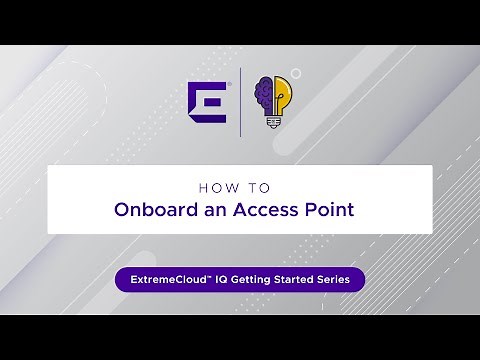 HOW TO
Onboard an Access Point

ExtremeCloud™ IQ Getting Started Series